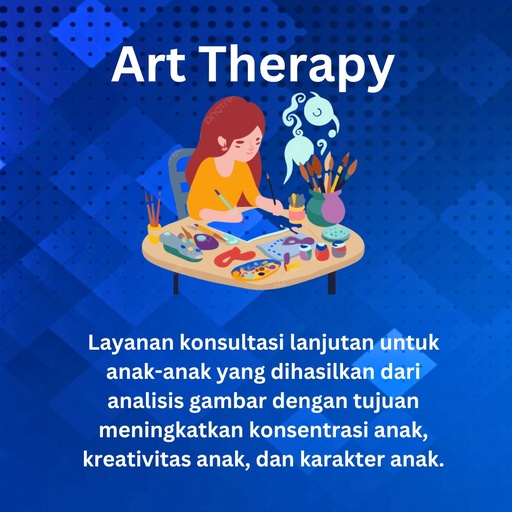 Art Therapy

Layanan konsultasi lanjutan untuk anak-anak yang dihasilkan dari analisis gambar dengan tujuan meningkatkan konsentrasi anak, kreativitas anak, dan karakter anak.